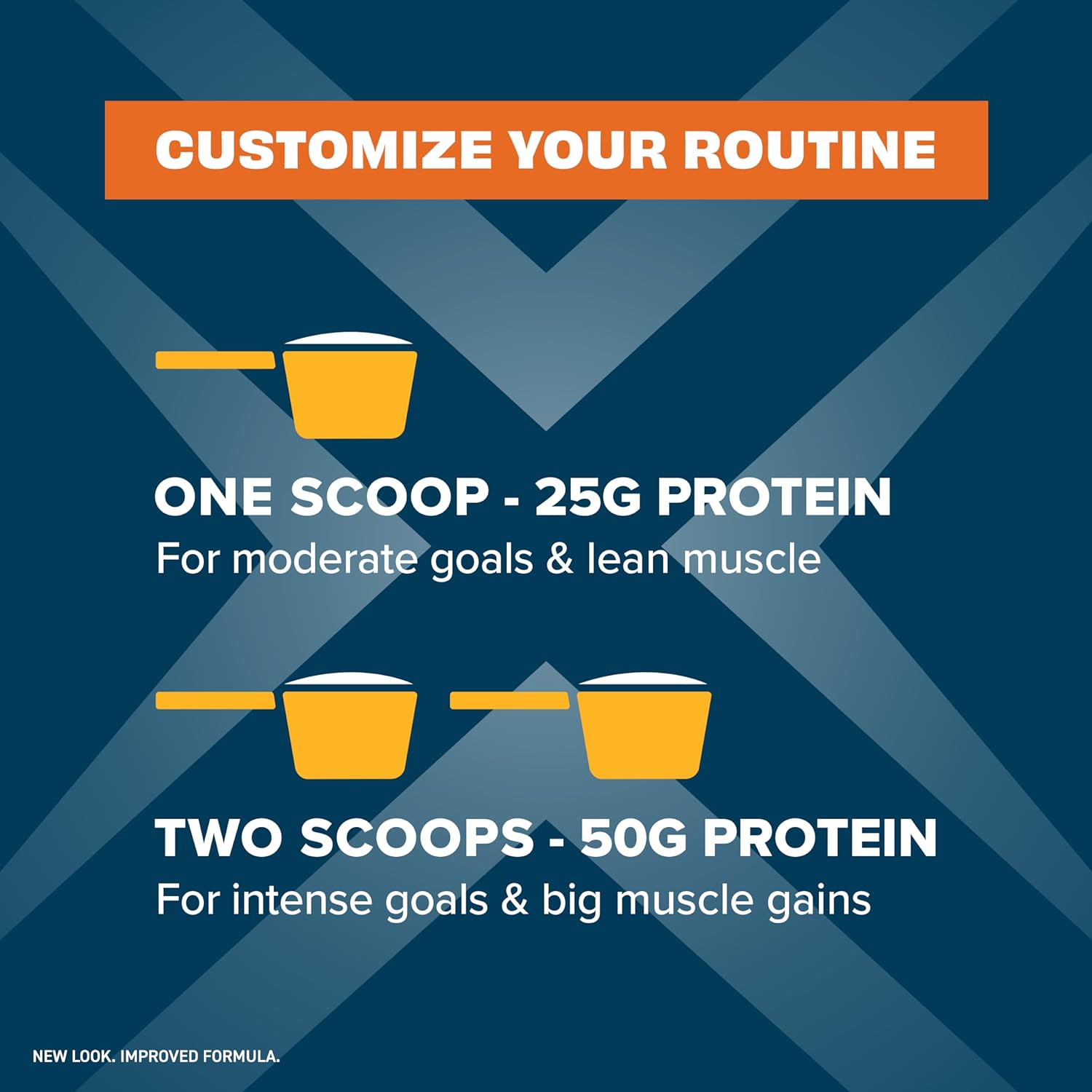 CUSTOMIZE YOUR ROUTINE

ONE SCOOP - 25G PROTEIN
For moderate goals & lean muscle

TWO SCOOPS - 50G PROTEIN
For intense goals & big muscle gains

NEW LOOK. IMPROVED FORMULA.